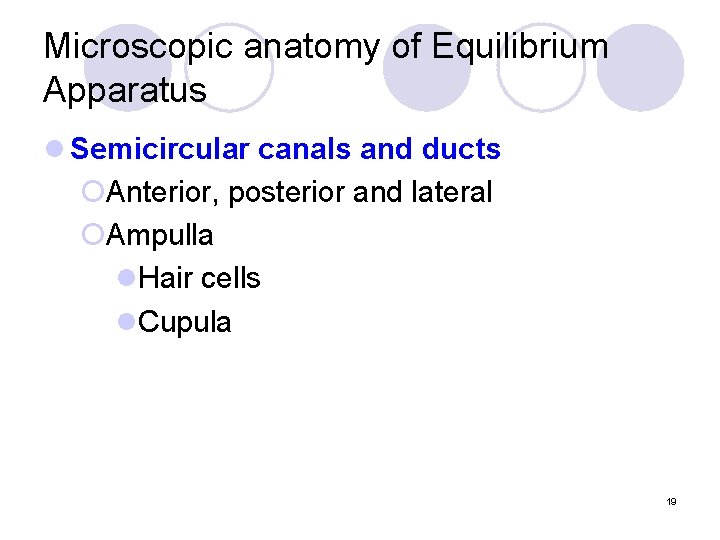 Microscopic anatomy of Equilibrium Apparatus

Semicircular canals and ducts

Anterior, posterior and lateral

Ampulla

Hair cells

Cupula

19